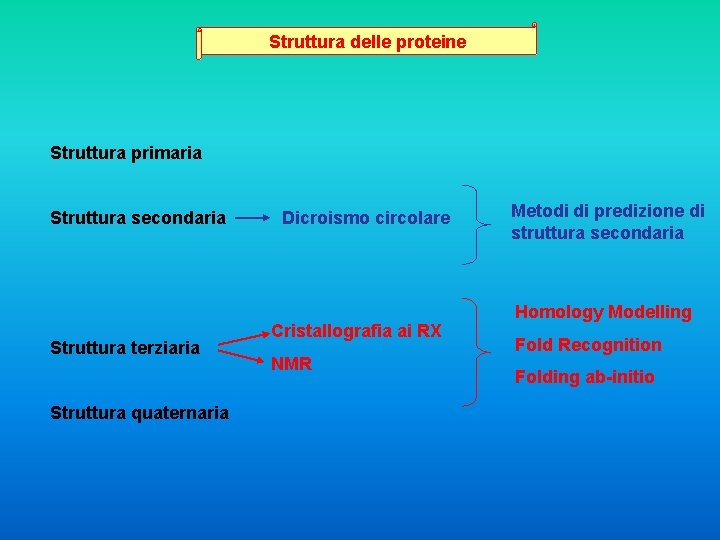 Struttura delle proteine

Struttura primaria

Struttura secondaria

Dicroismo circolare

Metodi di predizione di struttura secondaria

Struttura terziaria

Cristallografia ai RX

NMR

Homology Modelling

Fold Recognition

Folding ab-initio

Struttura quaternaria